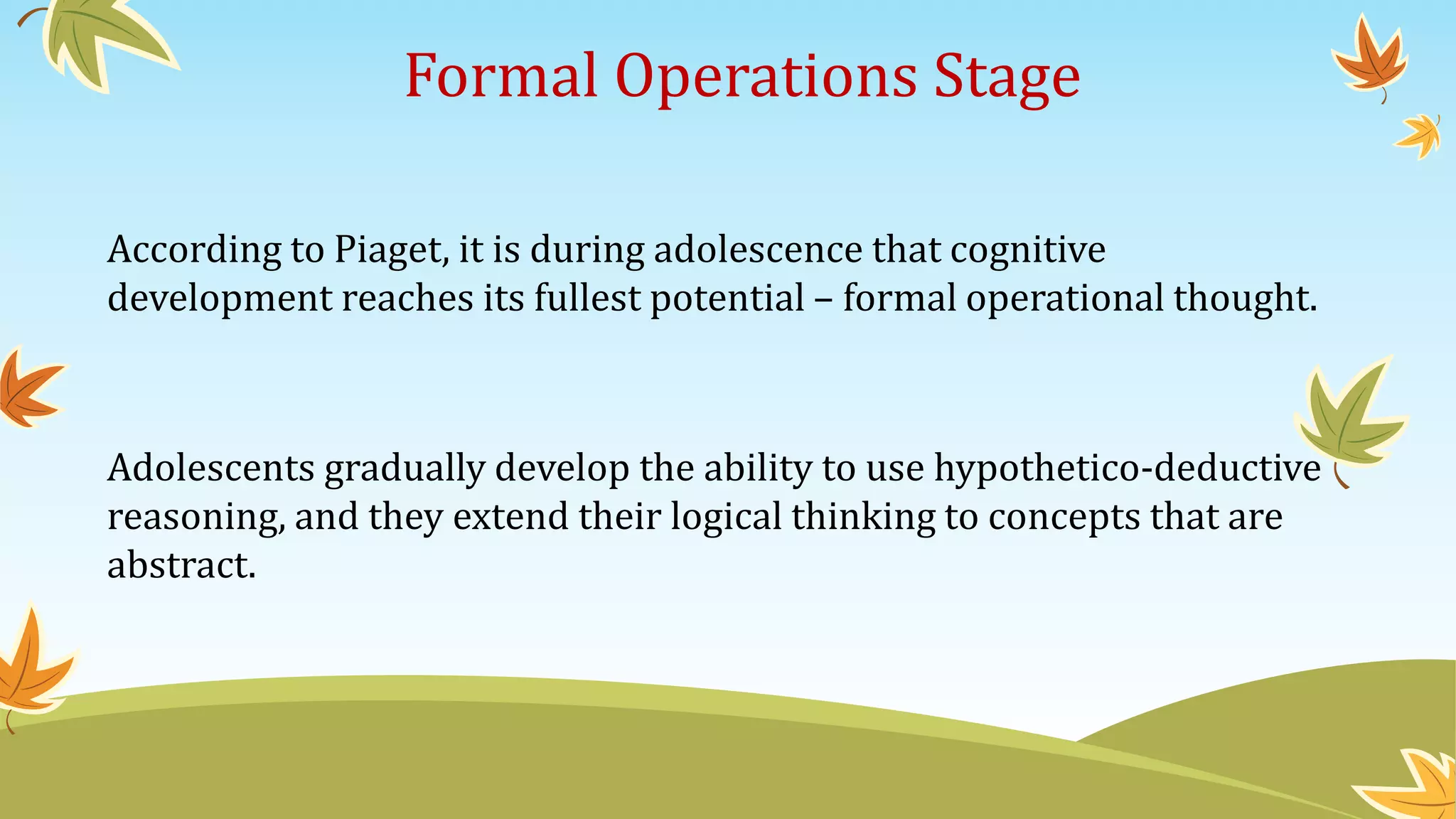 Formal Operations Stage

According to Piaget, it is during adolescence that cognitive development reaches its fullest potential – formal operational thought.

Adolescents gradually develop the ability to use hypothetico-deductive reasoning, and they extend their logical thinking to concepts that are abstract.